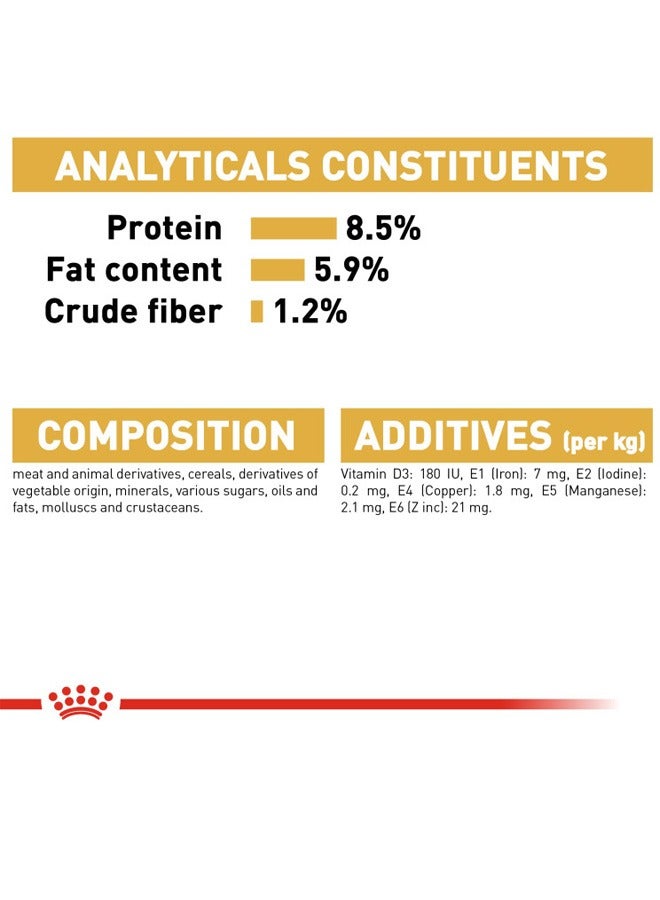 ANALYTICALS CONSTITUENTS

Protein 8.5%
Fat content 5.9%
Crude fiber 1.2%

COMPOSITION

meat and animal derivatives, cereals, derivatives of vegetable origin, minerals, various sugars, oils and fats, molluscs and crustaceans.

ADDITIVES (per kg)

Vitamin D3: 180 IU, E1 (Iron): 7 mg, E2 (Iodine): 0.2 mg, E4 (Copper): 1.8 mg, E5 (Manganese): 2.1 mg, E6 (Z inc): 21 mg.